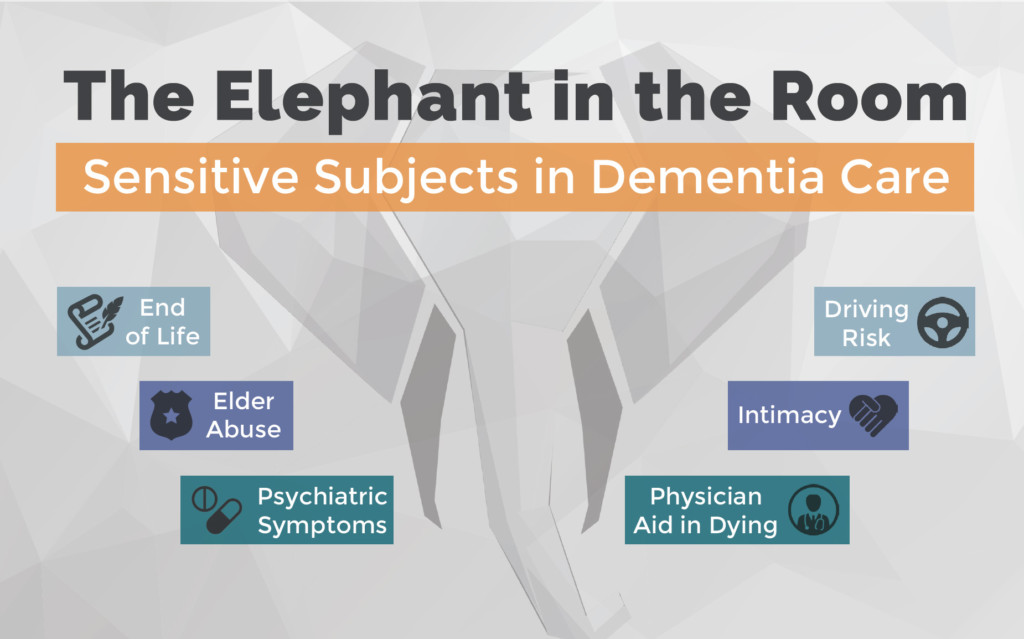 The Elephant in the Room

Sensitive Subjects in Dementia Care

End of Life

Elder Abuse

Psychiatric Symptoms

Driving Risk

Intimacy

Physician Aid in Dying